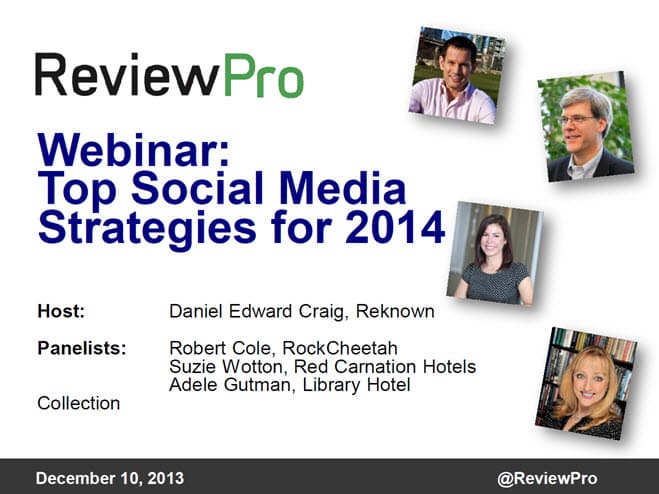 ReviewPro

Webinar:
Top Social Media Strategies for 2014

Host: Daniel Edward Craig, Reknown

Panelists: Robert Cole, RockCheetah
Suzie Wotton, Red Carnation Hotels
Adele Gutman, Library Hotel Collection

December 10, 2013 @ReviewPro